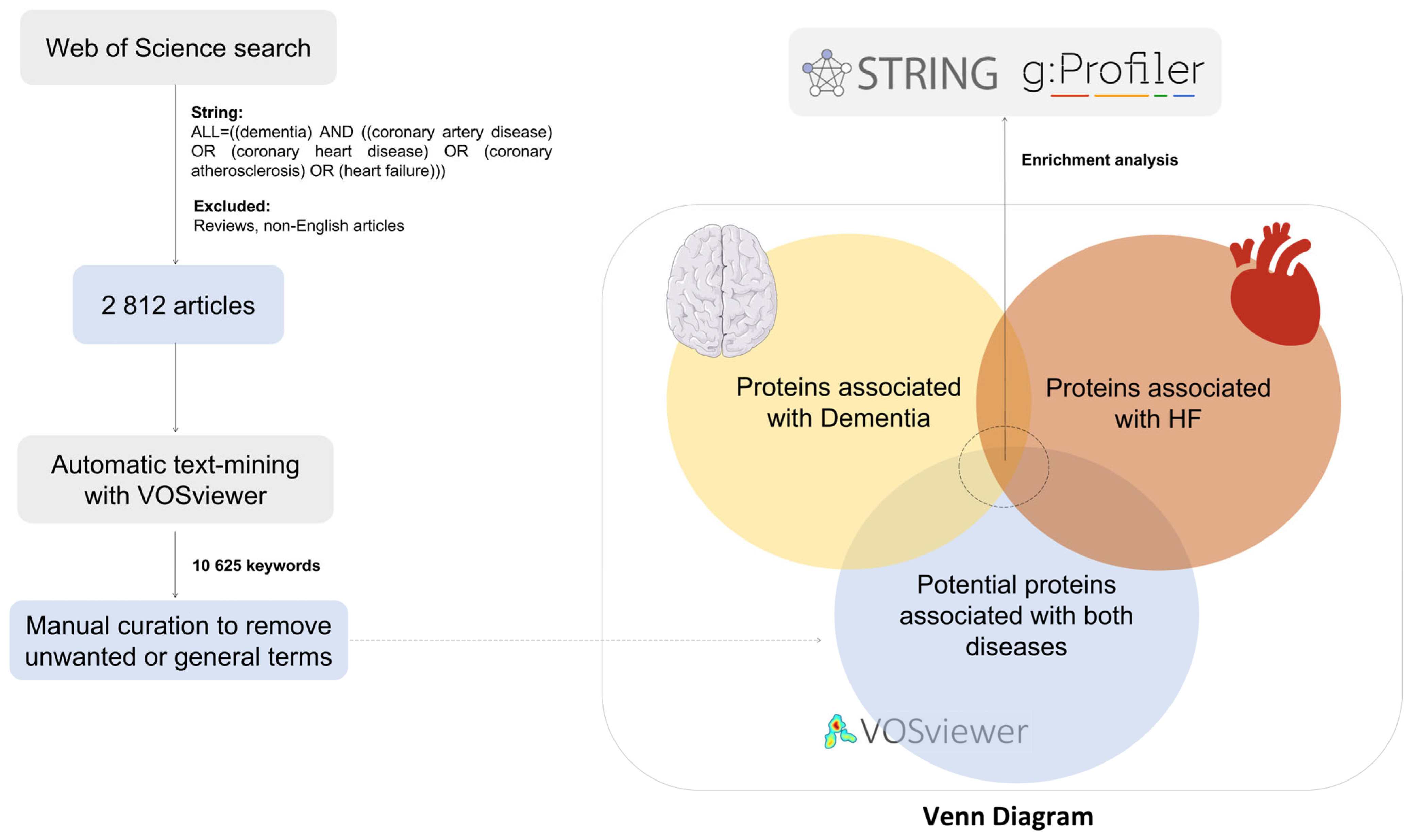 Web of Science search

String:
ALL=((dementia) AND ((coronary artery disease) OR (coronary heart disease) OR (coronary atherosclerosis) OR (heart failure)))

Excluded:
Reviews, non-English articles

2 812 articles

Automatic text-mining with VOSviewer

10 625 keywords

Manual curation to remove unwanted or general terms

STRING g:Profiler

Enrichment analysis

Proteins associated with Dementia

Proteins associated with HF

Potential proteins associated with both diseases

VOSviewer

Venn Diagram